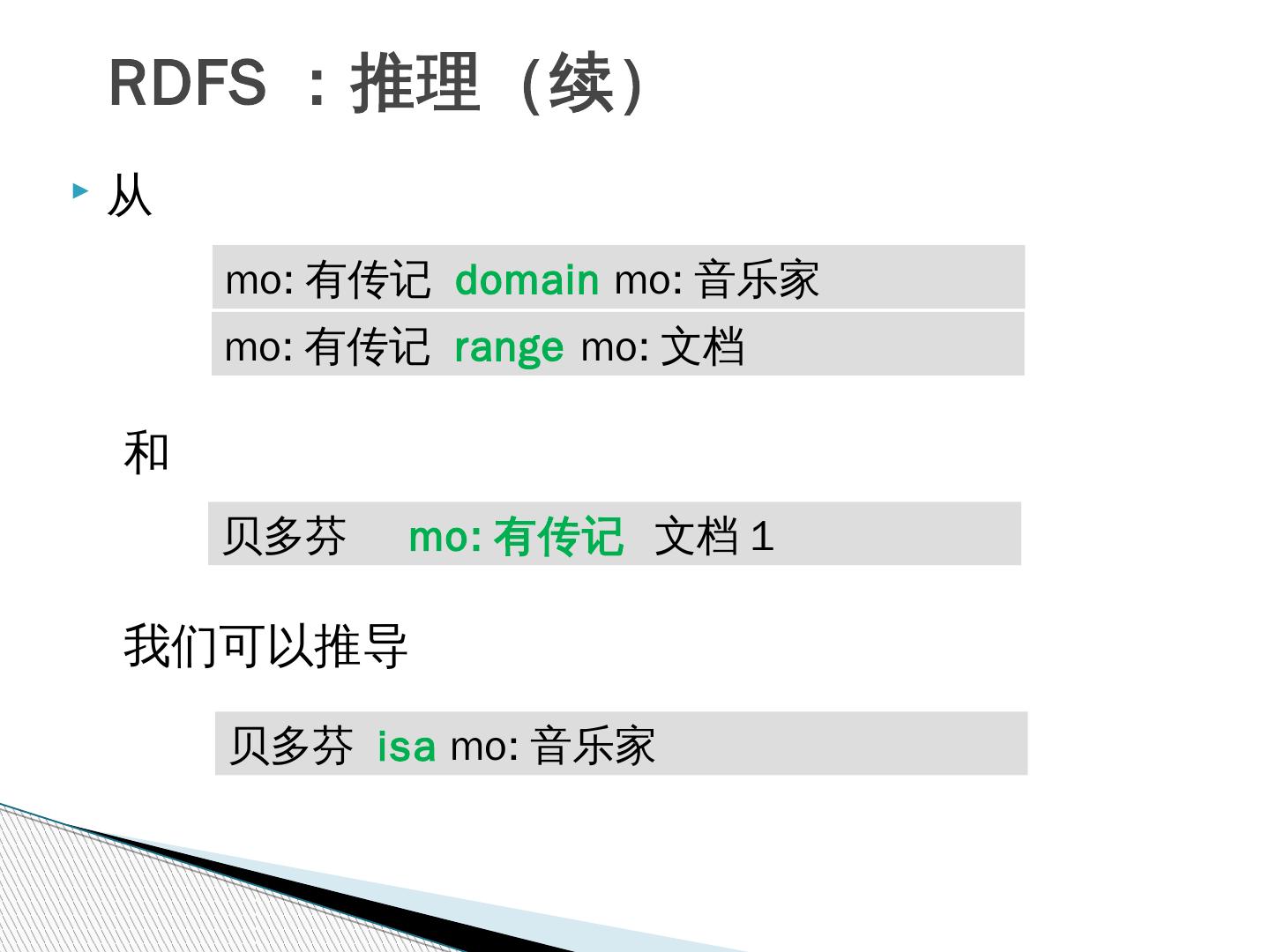 RDFS ：推理（续）

从

mo: 有传记 domain mo: 音乐家

mo: 有传记 range mo: 文档

和

贝多芬 mo: 有传记 文档 1

我们可以推导

贝多芬 isa mo: 音乐家